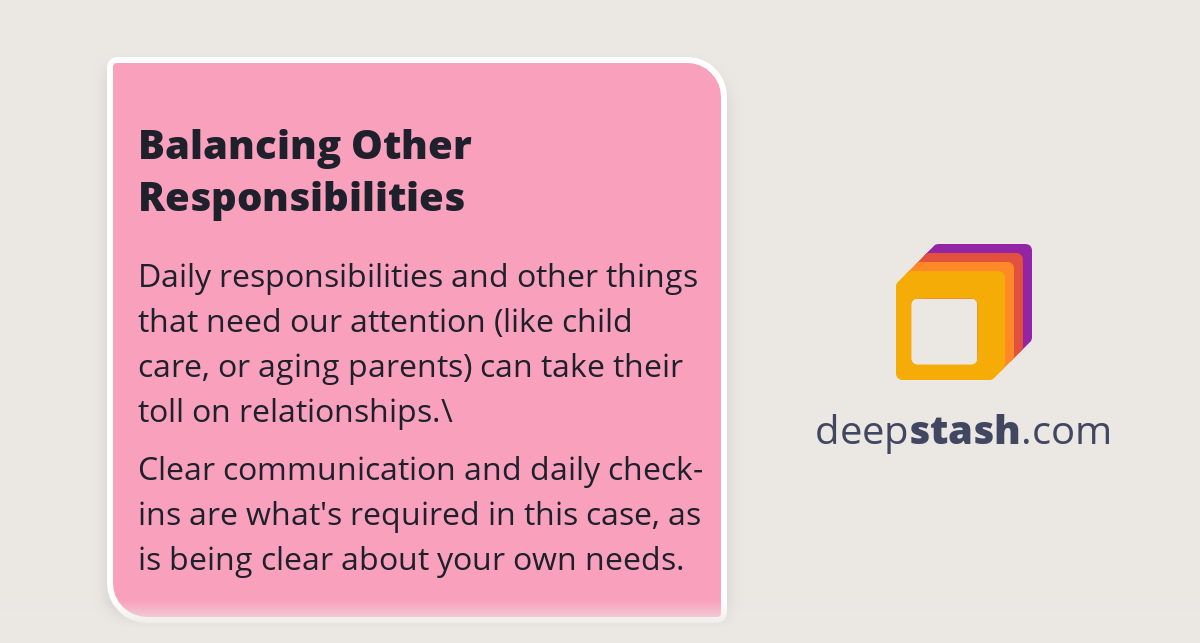 Balancing Other Responsibilities

Daily responsibilities and other things that need our attention (like child care, or aging parents) can take their toll on relationships.\

Clear communication and daily check-ins are what's required in this case, as is being clear about your own needs.

deepstash.com